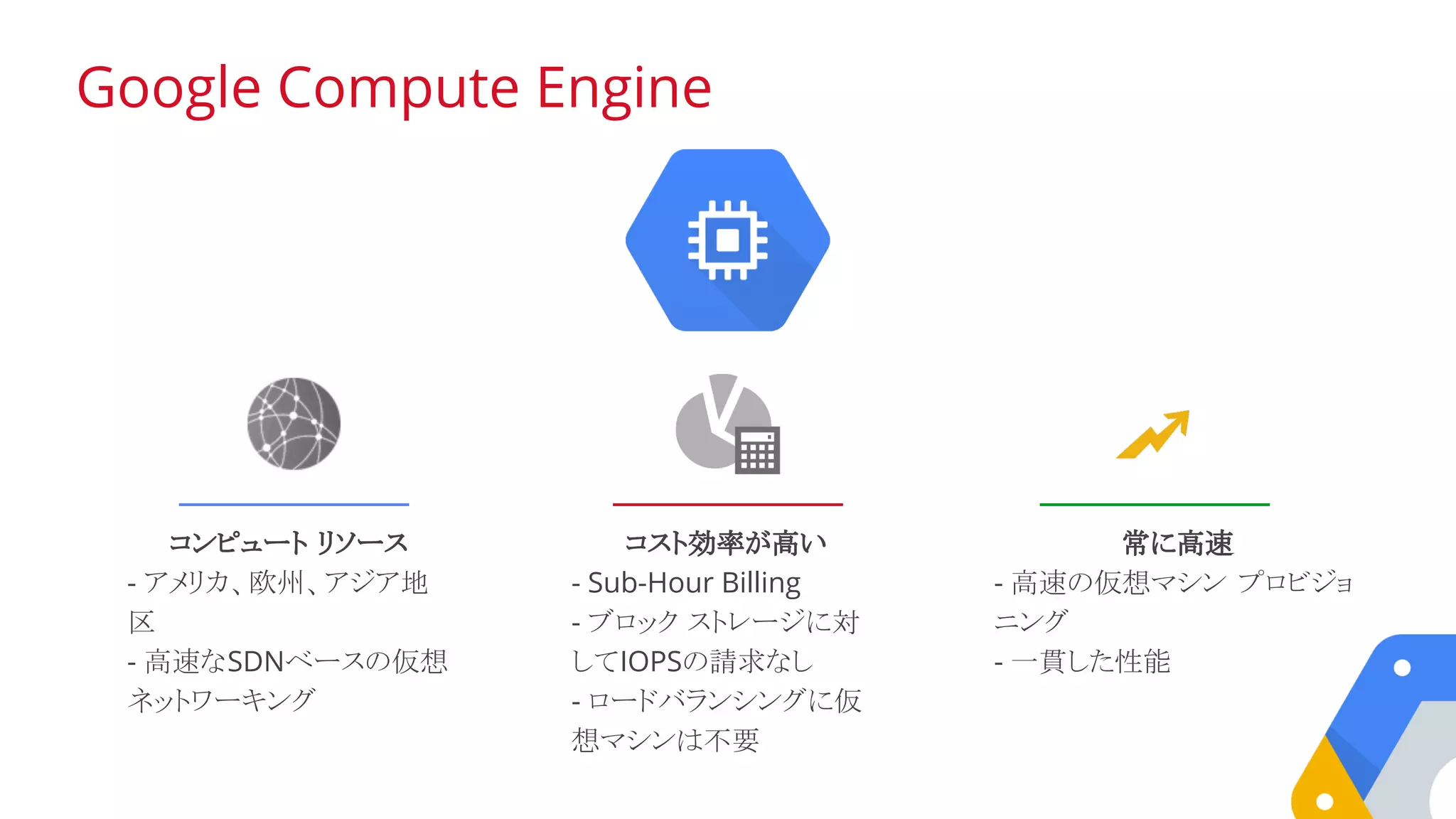 Google Compute Engine

コンピュート リソース
- アメリカ、欧州、アジア地区
- 高速なSDNベースの仮想ネットワーキング

コスト効率が高い
- Sub-Hour Billing
- ブロック ストレージに対してIOPSの請求なし
- ロードバランシングに仮想マシンは不要

常に高速
- 高速の仮想マシン プロビジョニング
- 一貫した性能